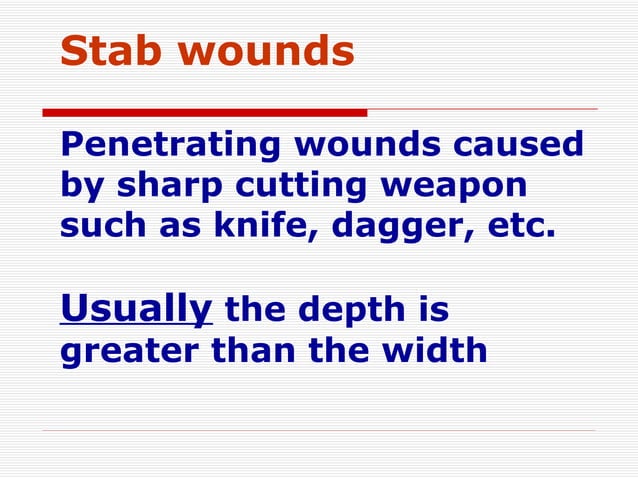 Stab wounds

Penetrating wounds caused by sharp cutting weapon such as knife, dagger, etc.

Usually the depth is greater than the width